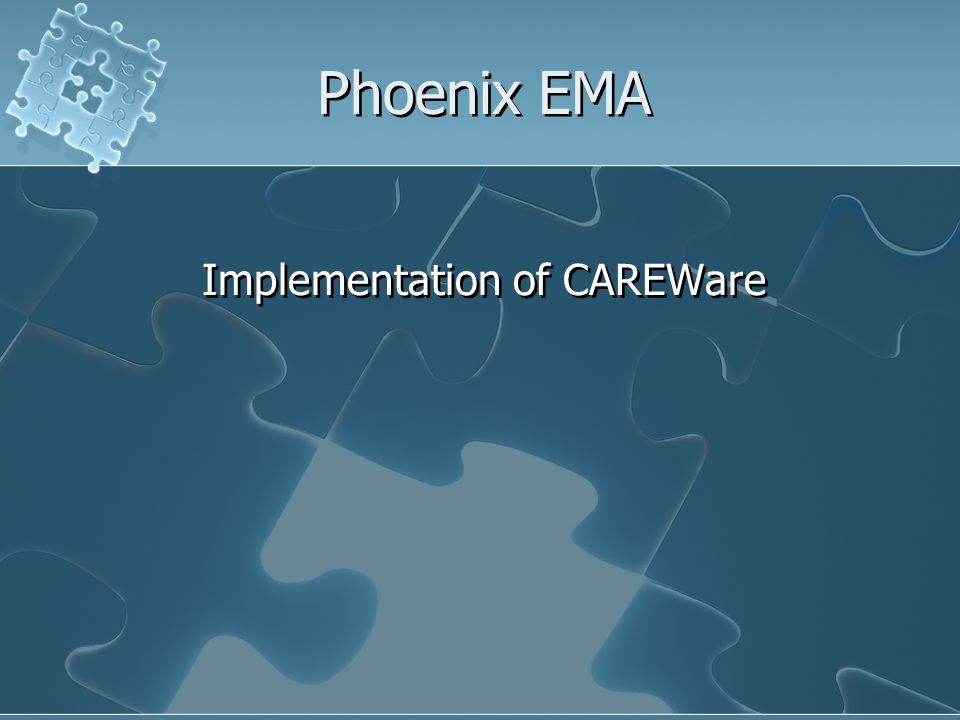 Phoenix EMA

Implementation of CAREWare